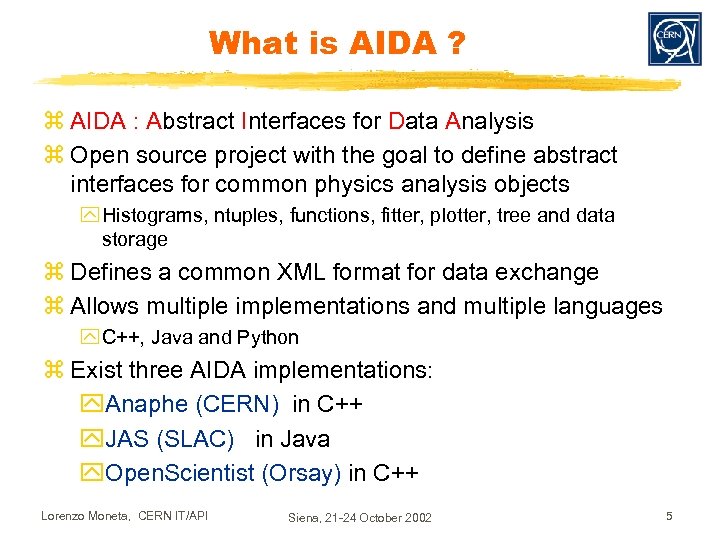 What is AIDA ?

CERN

AIDA : Abstract Interfaces for Data Analysis

Open source project with the goal to define abstract interfaces for common physics analysis objects

Histograms, ntuples, functions, fitter, plotter, tree and data storage

Defines a common XML format for data exchange

Allows multiple implementations and multiple languages

C++, Java and Python

Exist three AIDA implementations:

Anaphe (CERN) in C++

JAS (SLAC) in Java

OpenScientist (Orsay) in C++

Lorenzo Moneta, CERN IT/API

Siena, 21-24 October 2002

5